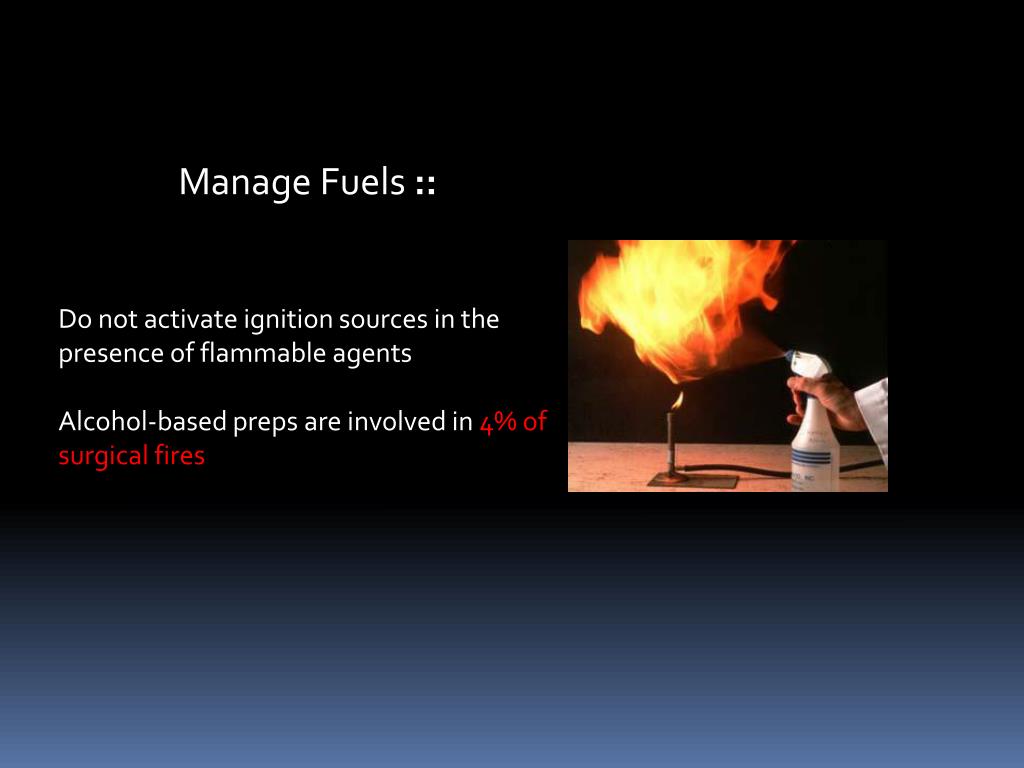 Manage Fuels ::

Do not activate ignition sources in the presence of flammable agents

Alcohol-based preps are involved in 4% of surgical fires